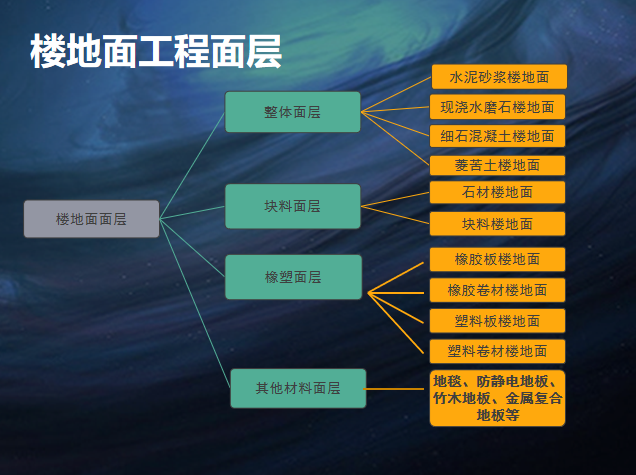 楼地面工程面层

楼地面面层

整体面层

水泥砂浆楼地面

现浇水磨石楼地面

细石混凝土楼地面

菱苦土楼地面

块料面层

石材楼地面

块料楼地面

橡塑面层

橡胶板楼地面

橡胶卷材楼地面

塑料板楼地面

塑料卷材楼地面

其他材料面层

地毯、防静电地板、竹木地板、金属复合地板等